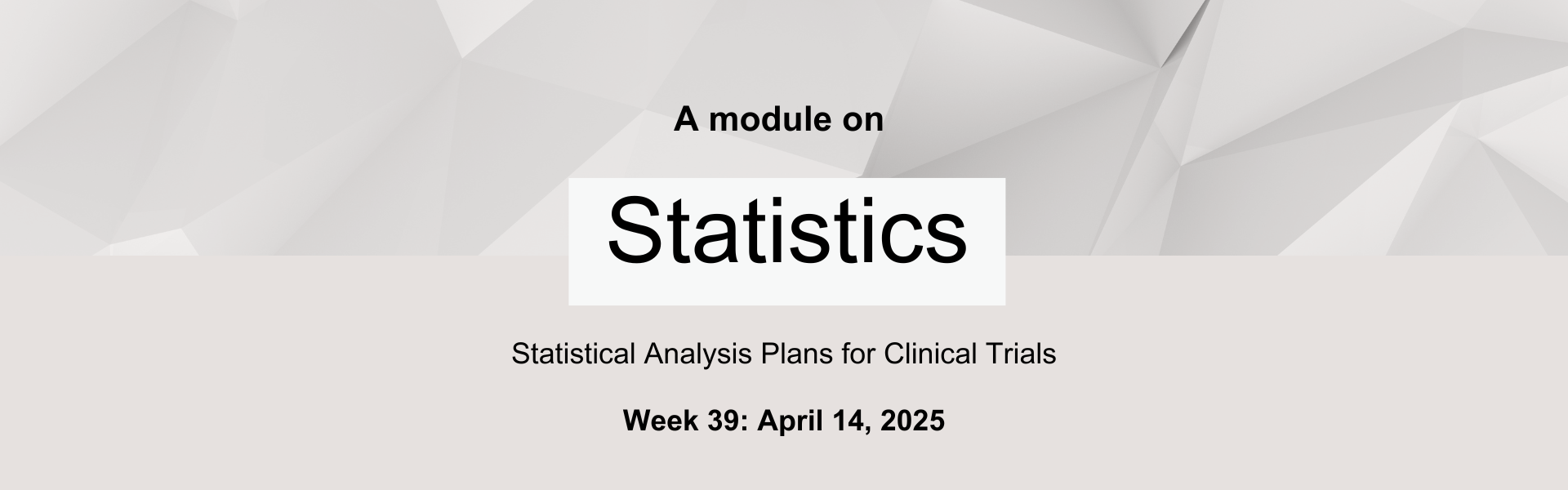 A module on

Statistics

Statistical Analysis Plans for Clinical Trials

Week 39: April 14, 2025